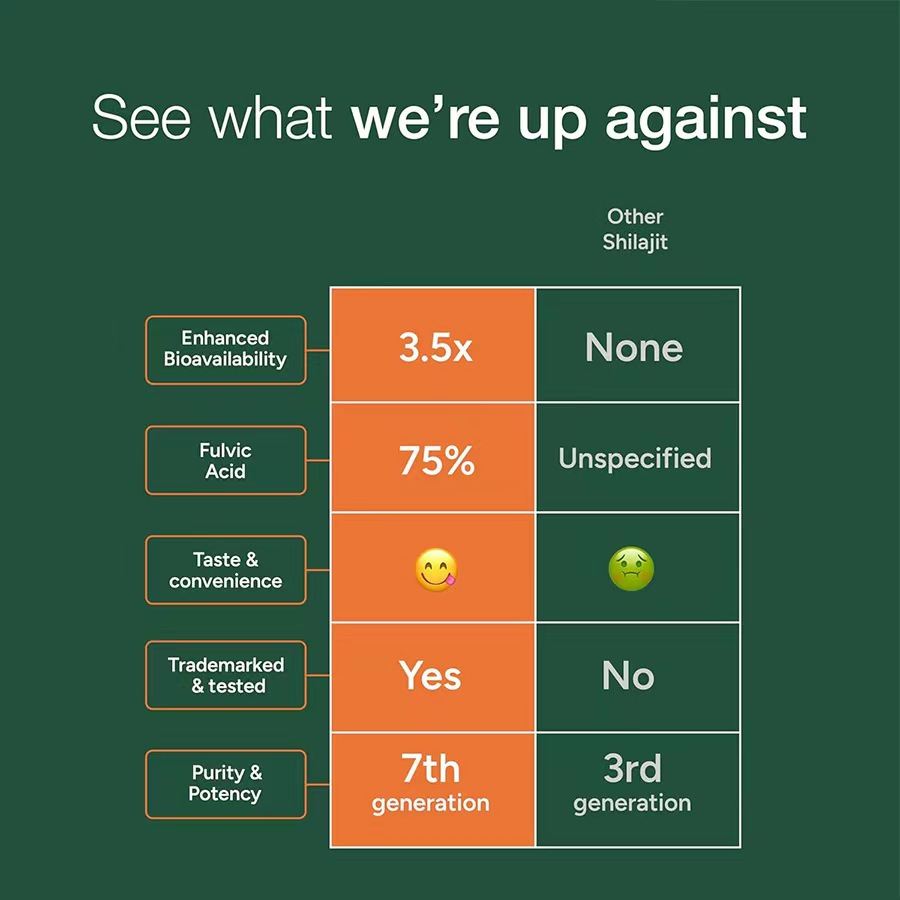 See what we're up against

| | | Other Shilajit |
|---|---|---|
| Enhanced Bioavailability | 3.5x | None |
| Fulvic Acid | 75% | Unspecified |
| Taste & convenience | 😋 | 🤢 |
| Trademarked & tested | Yes | No |
| Purity & Potency | 7th generation | 3rd generation |